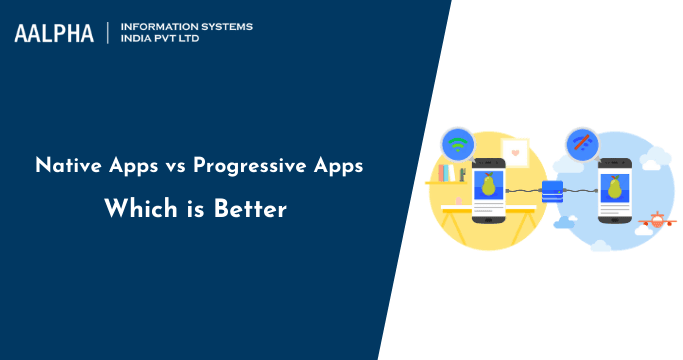 AALPHA | INFORMATION SYSTEMS INDIA PVT LTD

Native Apps vs Progressive Apps

Which is Better